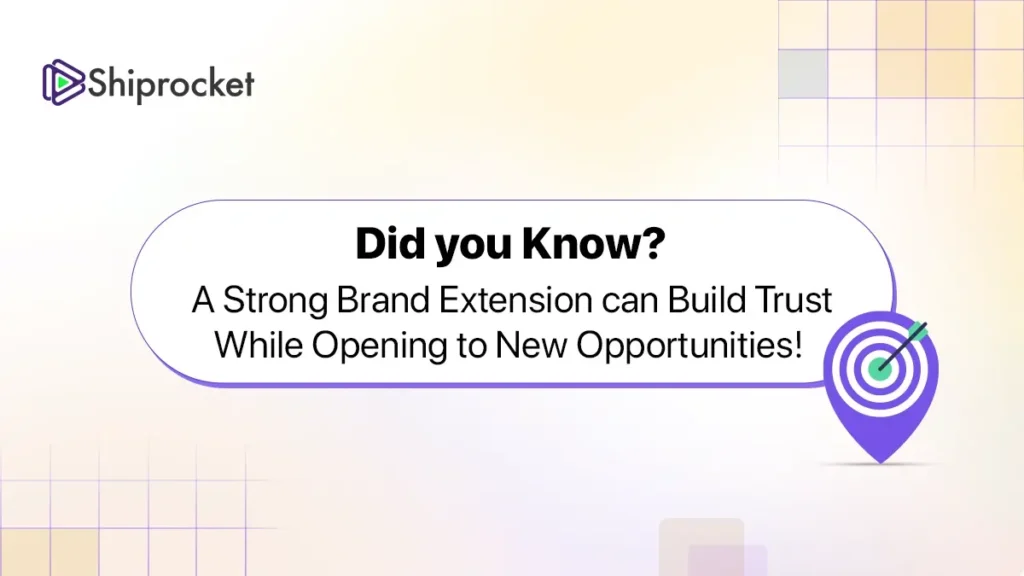 Shiprocket

Did you Know?

A Strong Brand Extension can Build Trust While Opening to New Opportunities!